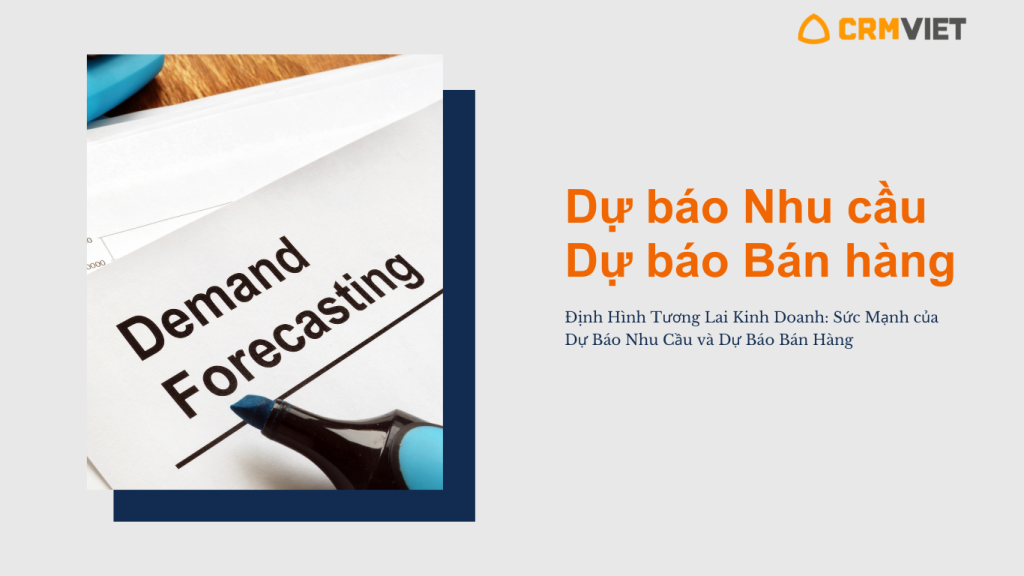 CRMVIET

Demand Forecasting

Dự báo Nhu cầu
Dự báo Bán hàng

Định Hình Tương Lai Kinh Doanh: Sức Mạnh của Dự Báo Nhu Cầu và Dự Báo Bán Hàng